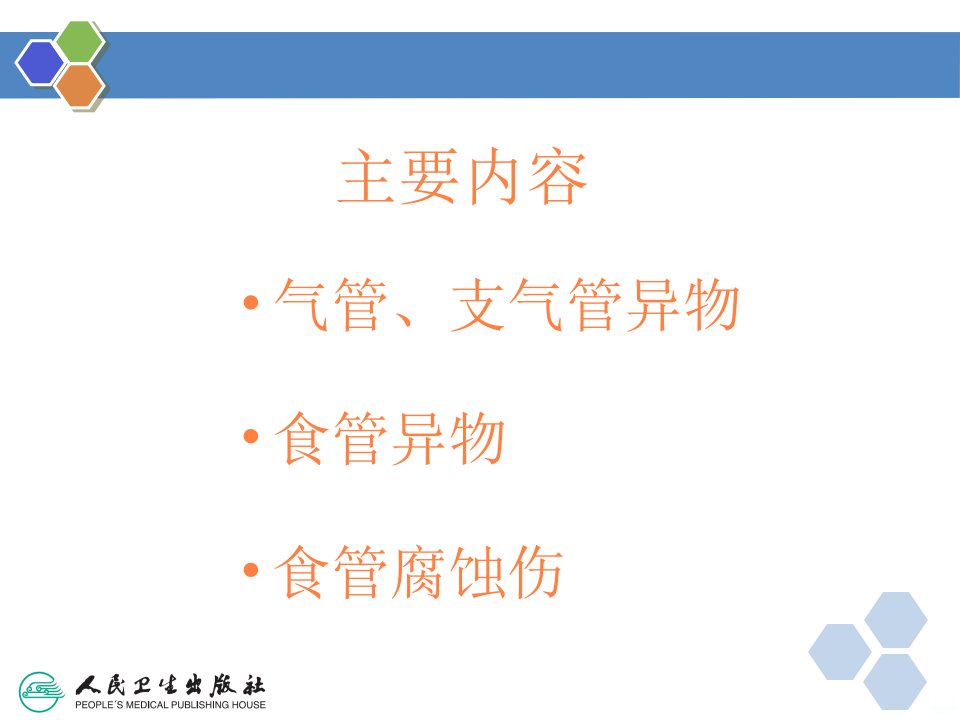 主要内容

• 气管、支气管异物

• 食管异物

• 食管腐蚀伤

人民卫生出版社
PEOPLE'S MEDICAL PUBLISHING HOUSE